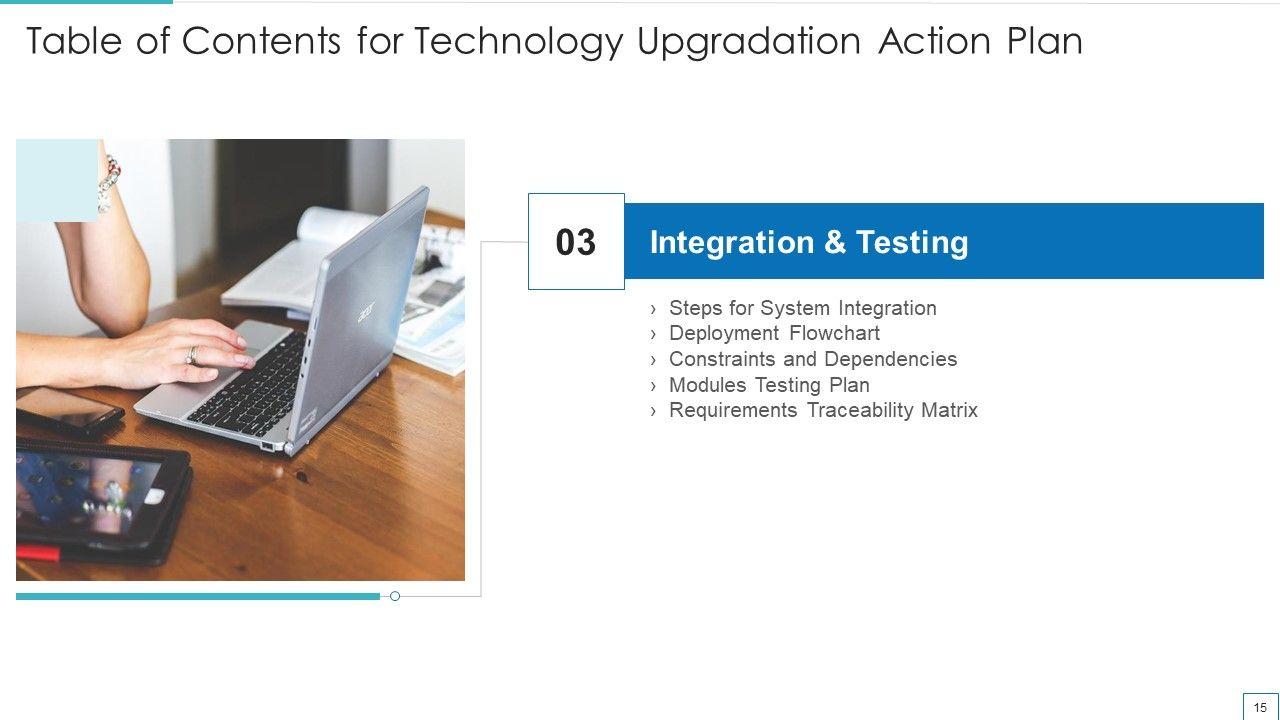 Table of Contents for Technology Upgradation Action Plan

acer

03

Integration & Testing

› Steps for System Integration
› Deployment Flowchart
› Constraints and Dependencies
› Modules Testing Plan
› Requirements Traceability Matrix

15